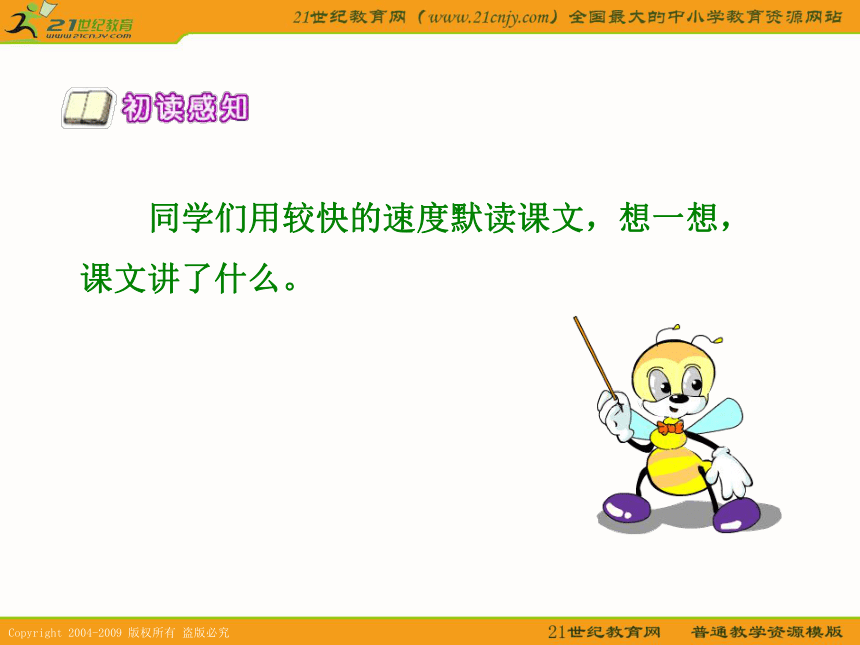 21世纪教育
www.21cnjy.com

21世纪教育网（www.21cnjy.com）全国最大的中小学教育资源网站

初读感知

同学们用较快的速度默读课文，想一想，课文讲了什么。

Copyright 2004-2009 版权所有 盗版必究

21世纪教育网 普通教学资源模版